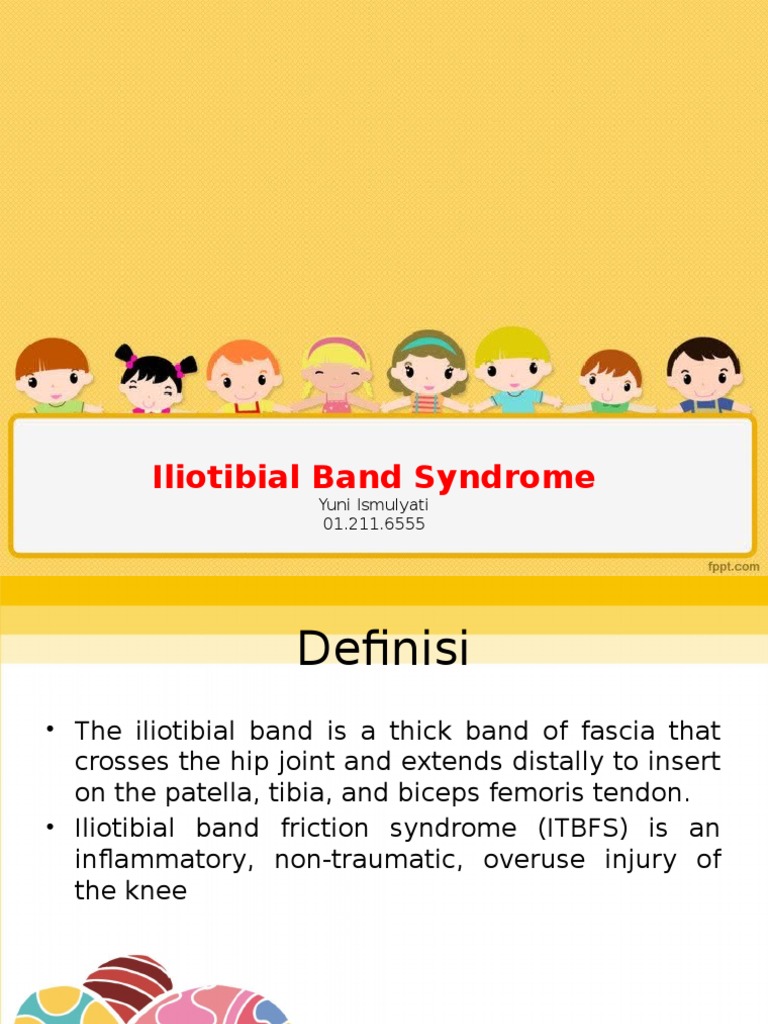 Iliotibial Band Syndrome
Yuni Ismulyati
01.211.6555

fppt.com

Definisi

• The iliotibial band is a thick band of fascia that crosses the hip joint and extends distally to insert on the patella, tibia, and biceps femoris tendon.
• Iliotibial band friction syndrome (ITBFS) is an inflammatory, non-traumatic, overuse injury of the knee